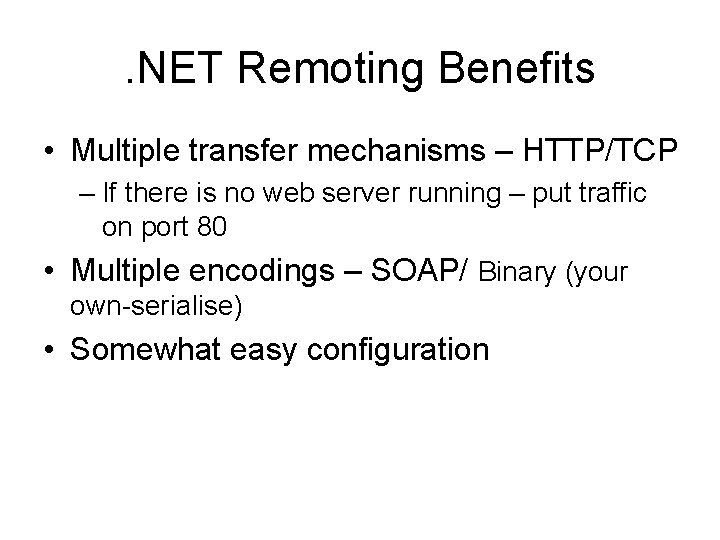 .NET Remoting Benefits

• Multiple transfer mechanisms – HTTP/TCP
– If there is no web server running – put traffic on port 80
• Multiple encodings – SOAP/ Binary (your own-serialise)
• Somewhat easy configuration